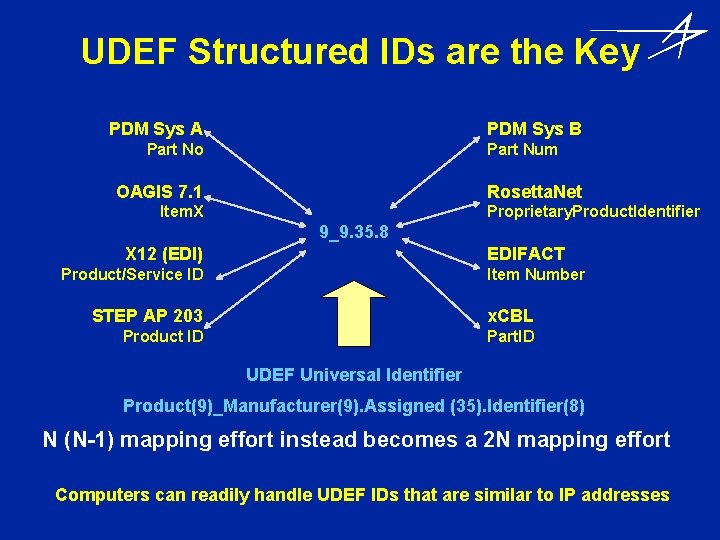 UDEF Structured IDs are the Key

PDM Sys A
Part No

OAGIS 7.1
ItemX

X12 (EDI)
Product/Service ID

STEP AP 203
Product ID

9_9.35.8

PDM Sys B
Part Num

RosettaNet
ProprietaryProductIdentifier

EDIFACT
Item Number

xCBL
PartID

UDEF Universal Identifier

Product(9)_Manufacturer(9).Assigned (35).Identifier(8)

N (N-1) mapping effort instead becomes a 2N mapping effort

Computers can readily handle UDEF IDs that are similar to IP addresses